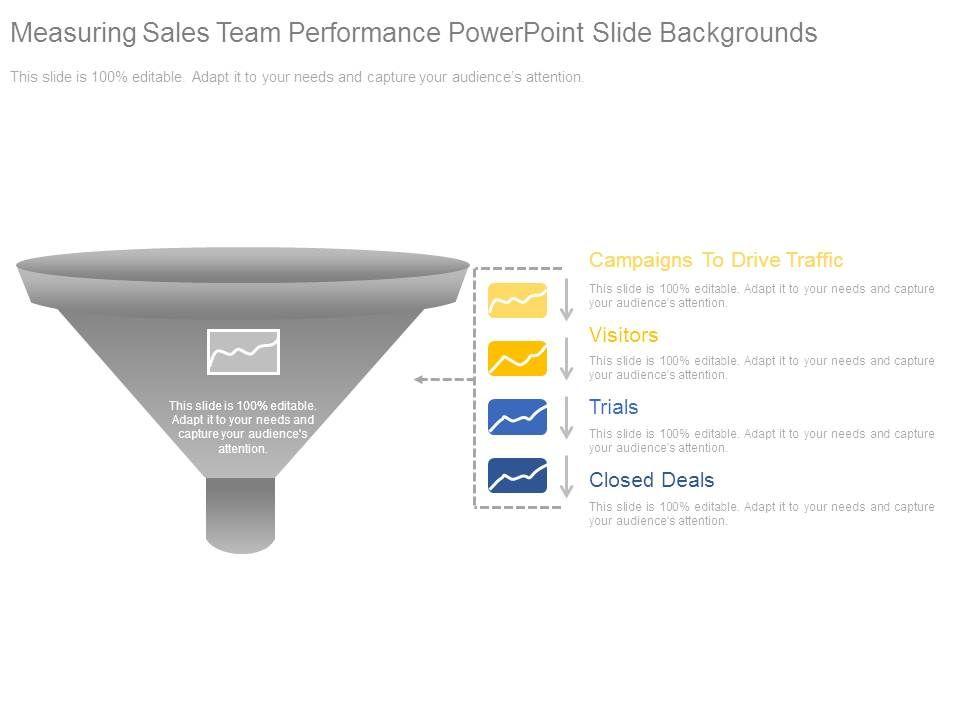 Measuring Sales Team Performance PowerPoint Slide Backgrounds

This slide is 100% editable. Adapt it to your needs and capture your audience's attention.

This slide is 100% editable. Adapt it to your needs and capture your audience's attention.

Campaigns To Drive Traffic

This slide is 100% editable. Adapt it to your needs and capture your audience's attention.

Visitors

This slide is 100% editable. Adapt it to your needs and capture your audience's attention.

Trials

This slide is 100% editable. Adapt it to your needs and capture your audience's attention.

Closed Deals

This slide is 100% editable. Adapt it to your needs and capture your audience's attention.